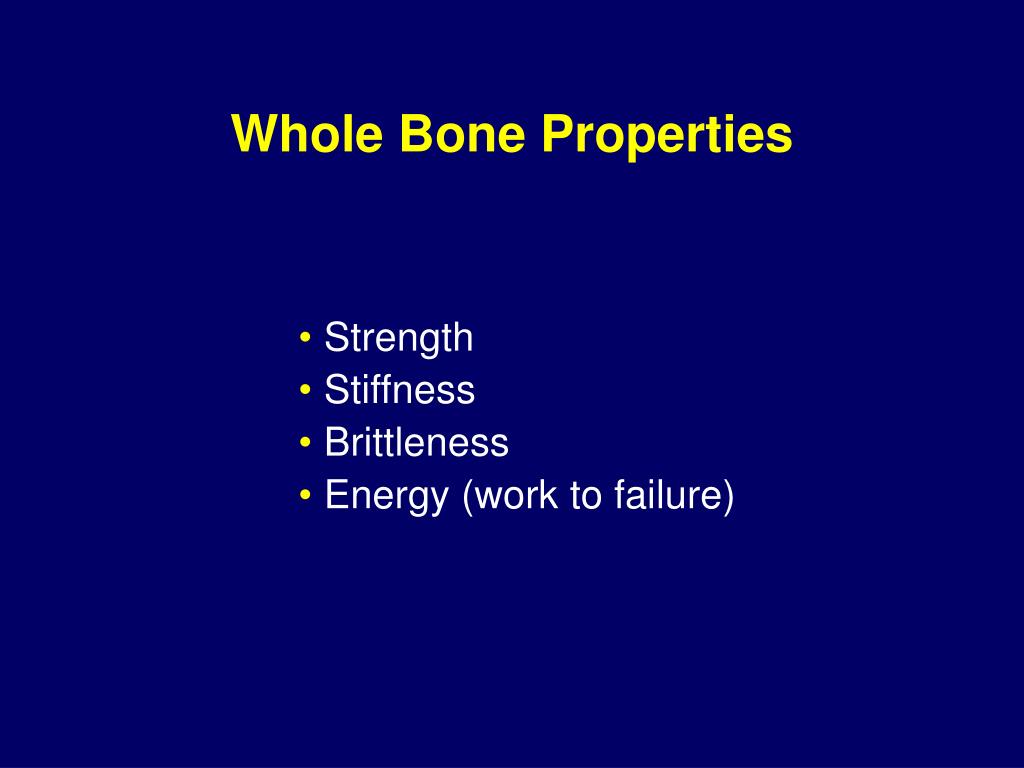 Whole Bone Properties

• Strength
• Stiffness
• Brittleness
• Energy (work to failure)